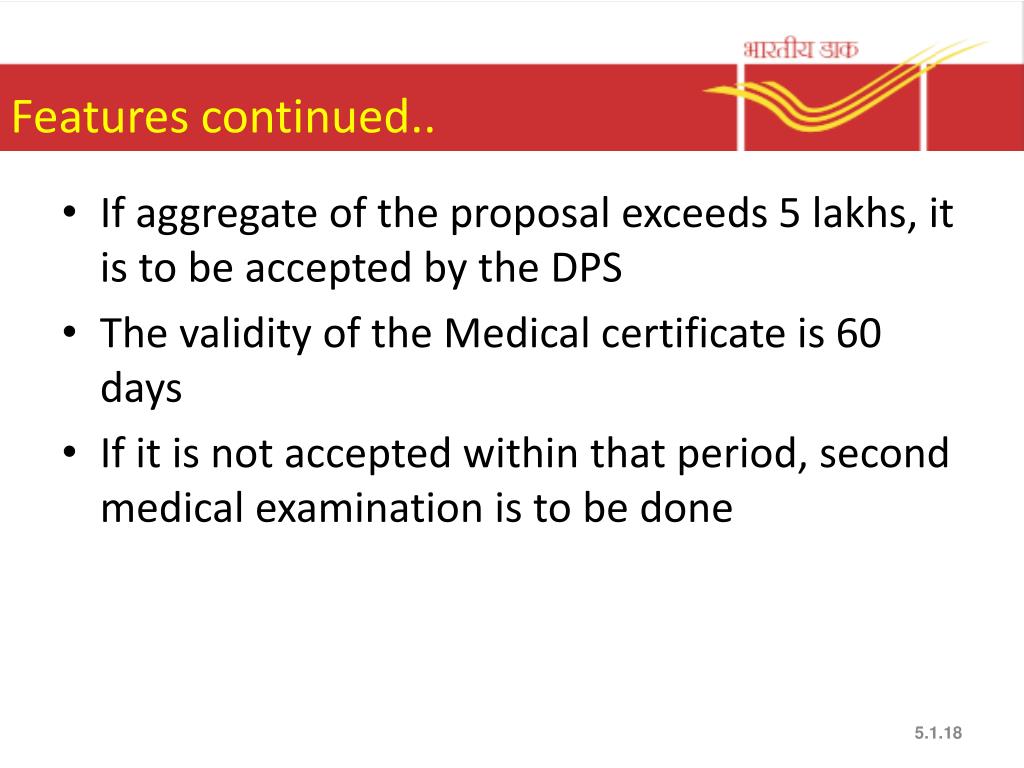 भारतीय डाक

Features continued..

• If aggregate of the proposal exceeds 5 lakhs, it is to be accepted by the DPS

• The validity of the Medical certificate is 60 days

• If it is not accepted within that period, second medical examination is to be done

5.1.18